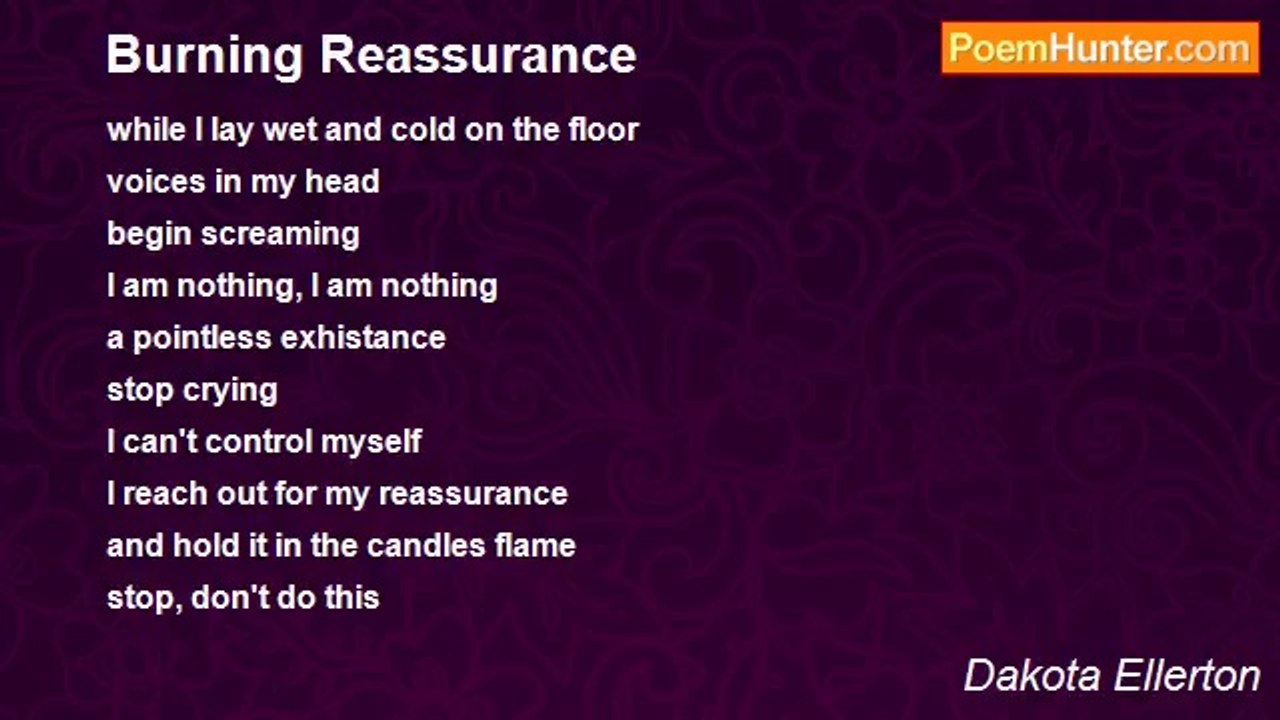 Burning Reassurance

PoemHunter.com

while I lay wet and cold on the floor
voices in my head
begin screaming
I am nothing, I am nothing
a pointless exhistance
stop crying
I can't control myself
I reach out for my reassurance
and hold it in the candles flame
stop, don't do this

Dakota Ellerton